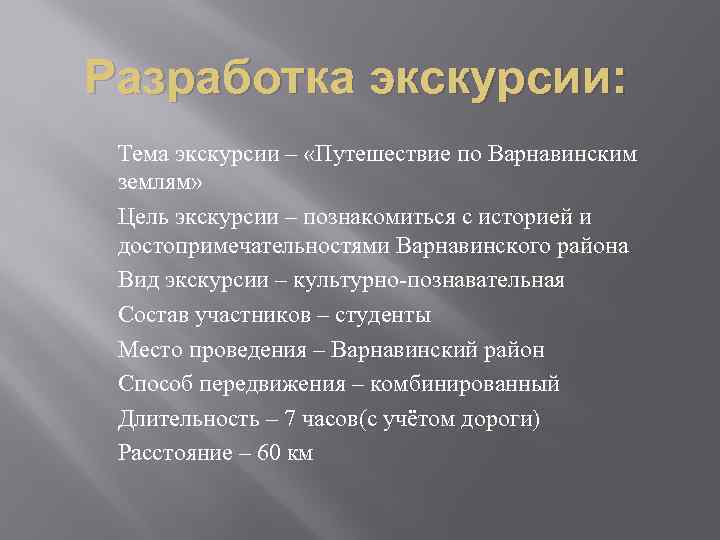 Разработка экскурсии:

Тема экскурсии – «Путешествие по Варнавинским землям»

Цель экскурсии – познакомиться с историей и достопримечательностями Варнавинского района

Вид экскурсии – культурно-познавательная

Состав участников – студенты

Место проведения – Варнавинский район

Способ передвижения – комбинированный

Длительность – 7 часов(с учётом дороги)

Расстояние – 60 км